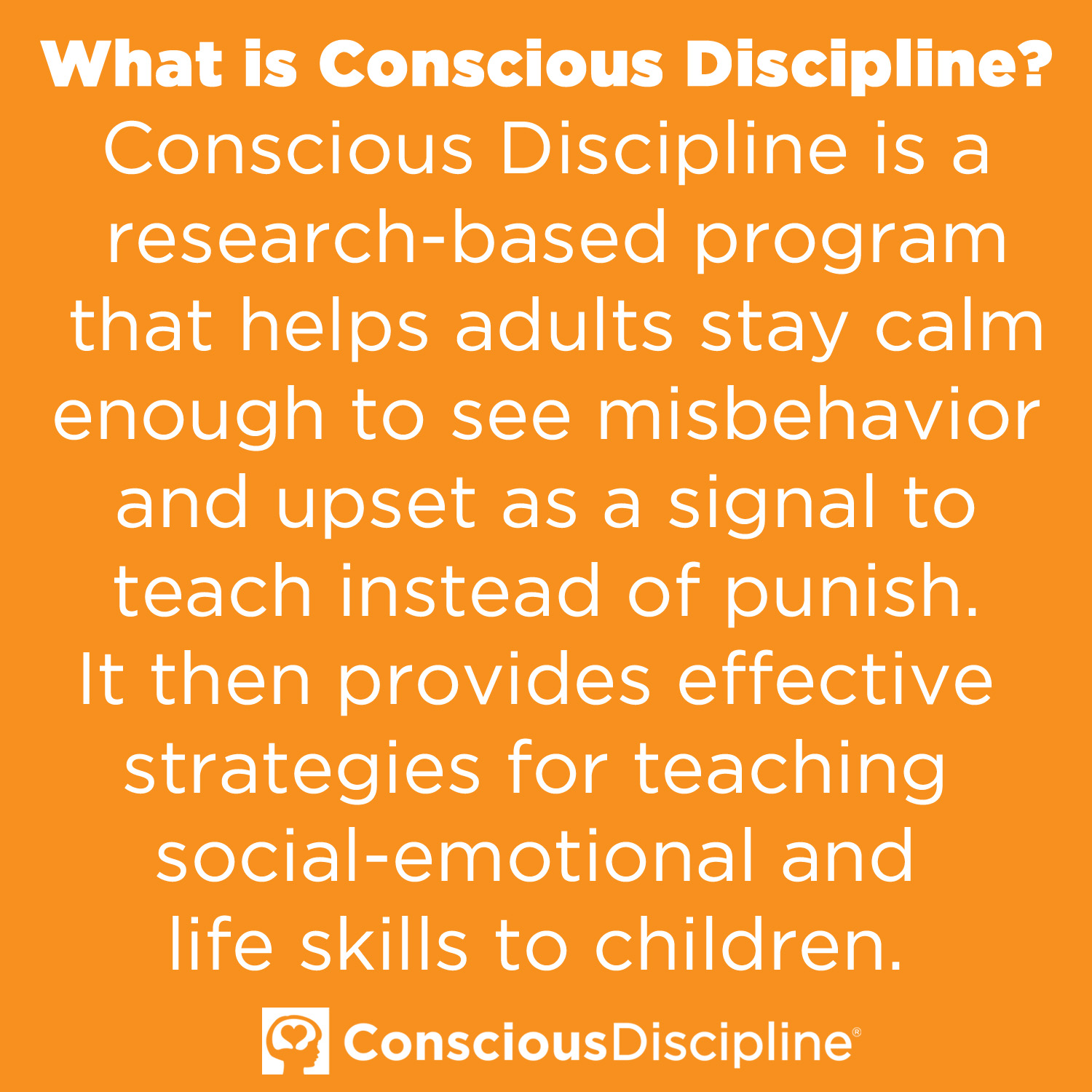 What is Conscious Discipline?

Conscious Discipline is a research-based program that helps adults stay calm enough to see misbehavior and upset as a signal to teach instead of punish. It then provides effective strategies for teaching social-emotional and life skills to children.

ConsciousDiscipline®